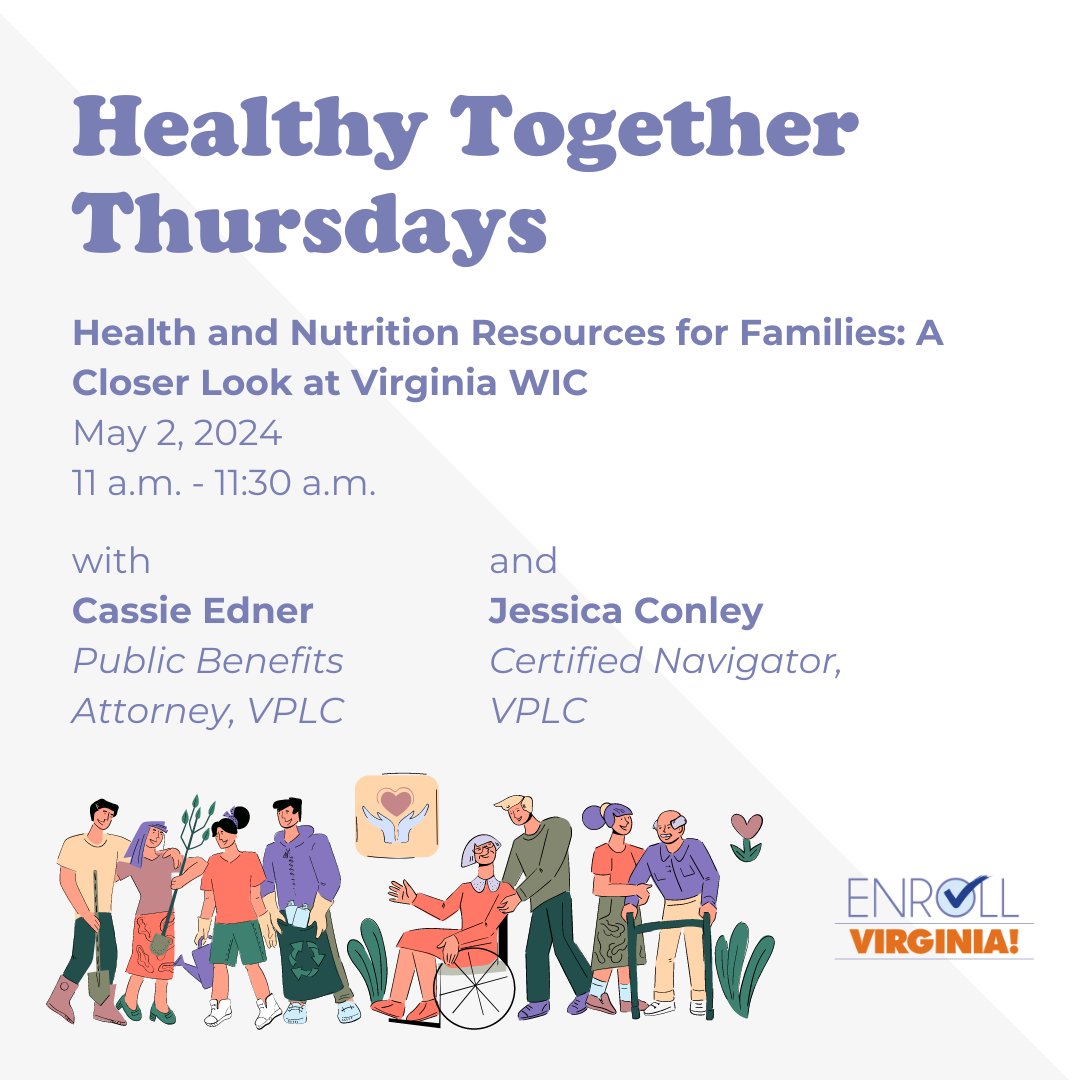 Healthy Together Thursdays

Health and Nutrition Resources for Families: A Closer Look at Virginia WIC
May 2, 2024
11 a.m. - 11:30 a.m.

with
Cassie Edner
Public Benefits Attorney, VPLC

and
Jessica Conley
Certified Navigator, VPLC

ENROLL
VIRGINIA!